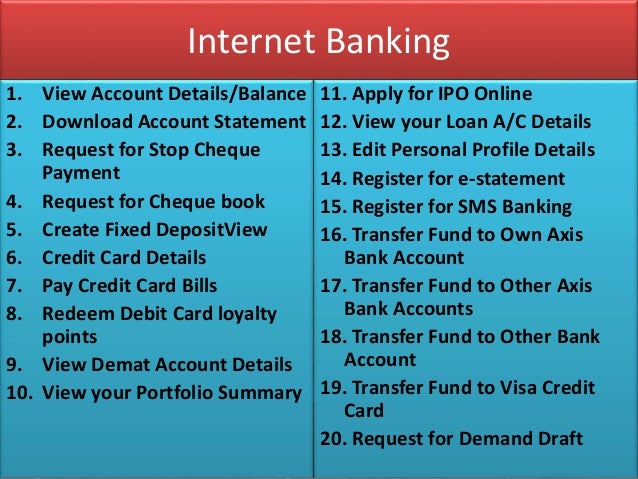 Internet Banking

1. View Account Details/Balance
2. Download Account Statement
3. Request for Stop Cheque Payment
4. Request for Cheque book
5. Create Fixed DepositView
6. Credit Card Details
7. Pay Credit Card Bills
8. Redeem Debit Card loyalty points
9. View Demat Account Details
10. View your Portfolio Summary

11. Apply for IPO Online
12. View your Loan A/C Details
13. Edit Personal Profile Details
14. Register for e-statement
15. Register for SMS Banking
16. Transfer Fund to Own Axis Bank Account
17. Transfer Fund to Other Axis Bank Accounts
18. Transfer Fund to Other Bank Account
19. Transfer Fund to Visa Credit Card
20. Request for Demand Draft